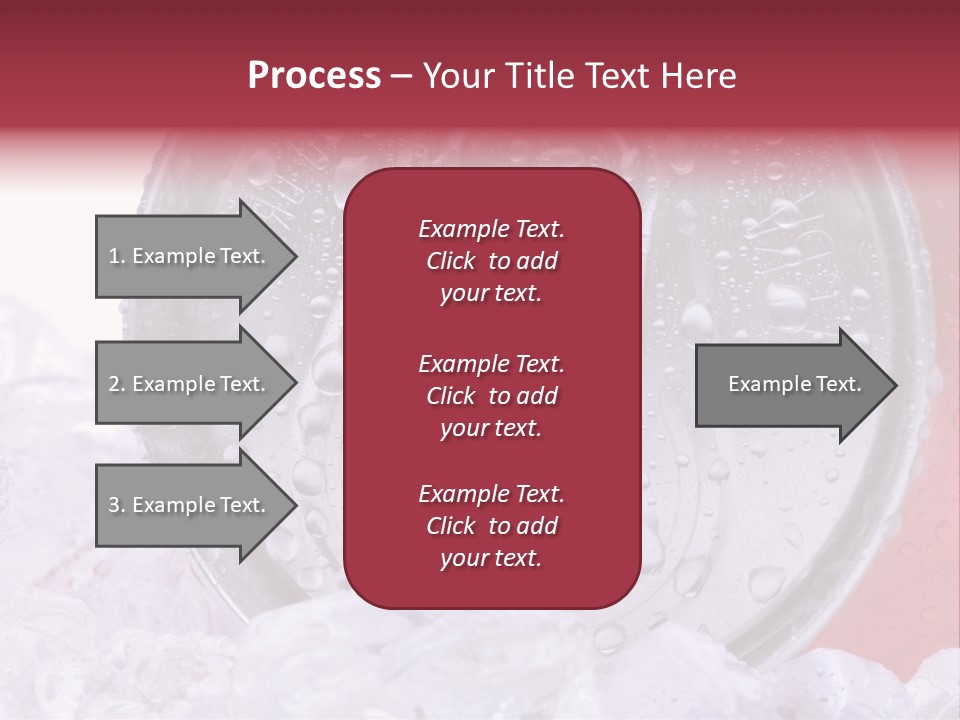 Process – Your Title Text Here

1. Example Text.

2. Example Text.

3. Example Text.

Example Text. Click to add your text.

Example Text. Click to add your text.

Example Text. Click to add your text.

Example Text.